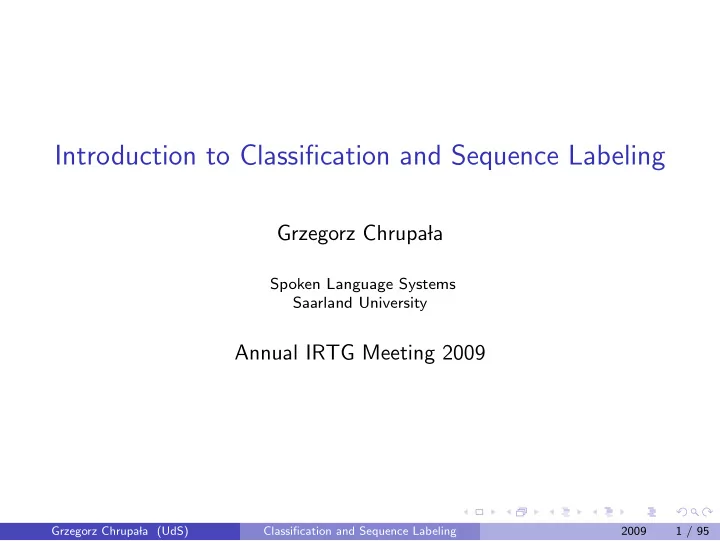 Introduction to Classification and Sequence Labeling

Grzegorz Chrupała

Spoken Language Systems
Saarland University

Annual IRTG Meeting 2009

Grzegorz Chrupała (UdS) Classification and Sequence Labeling 2009 1 / 95